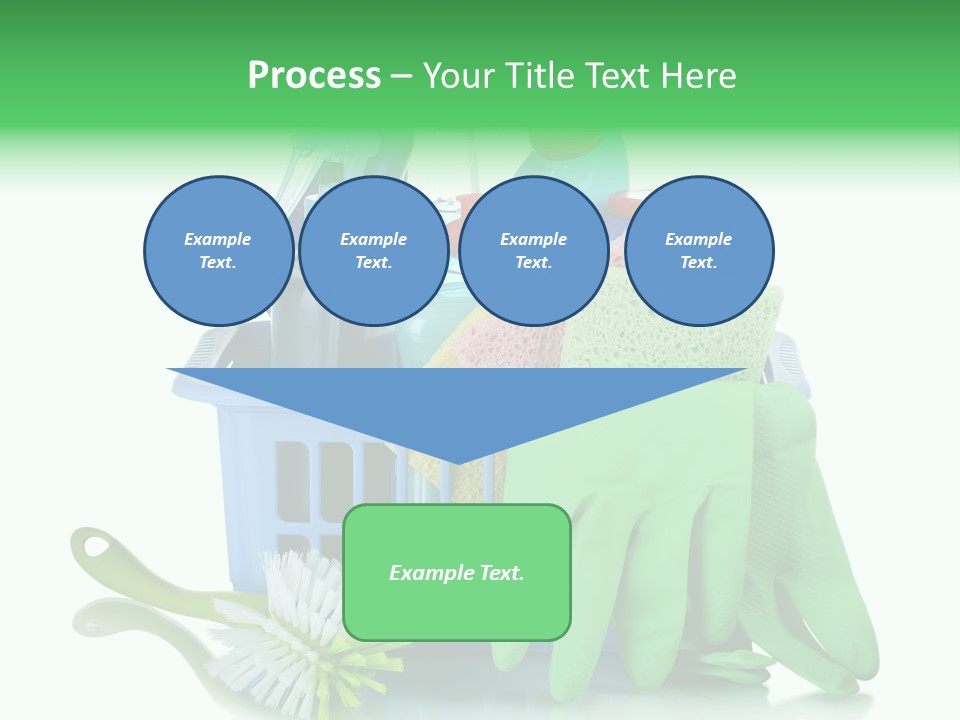 Process – Your Title Text Here

Example Text.

Example Text.

Example Text.

Example Text.

Example Text.